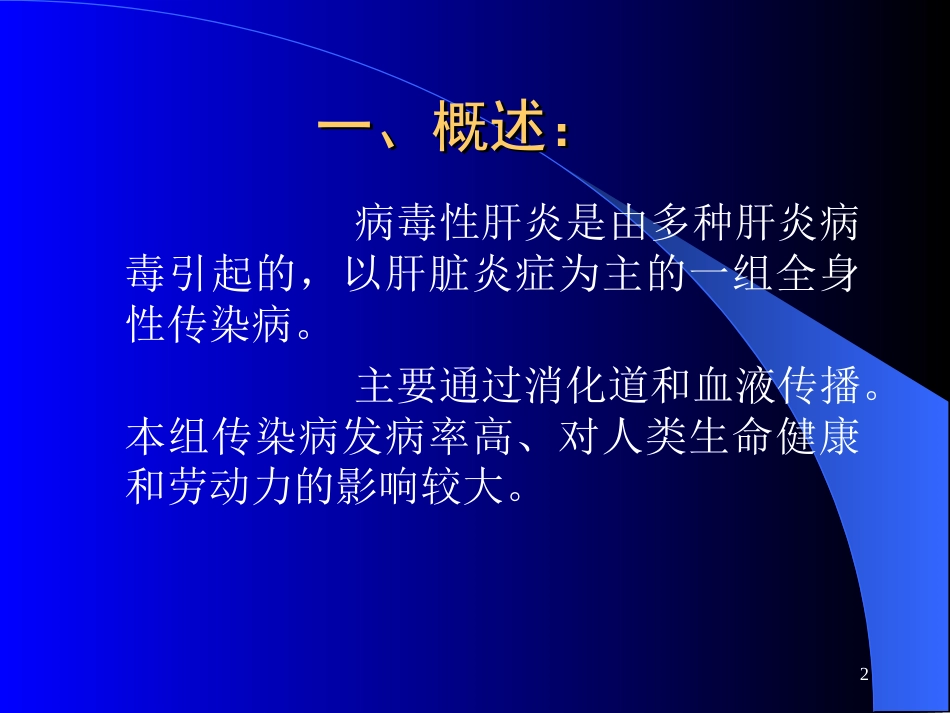 一、概述：

病毒性肝炎是由多种肝炎病毒引起的，以肝脏炎症为主的一组全身性传染病。

主要通过消化道和血液传播。本组传染病发病率高、对人类生命健康和劳动力的影响较大。

2